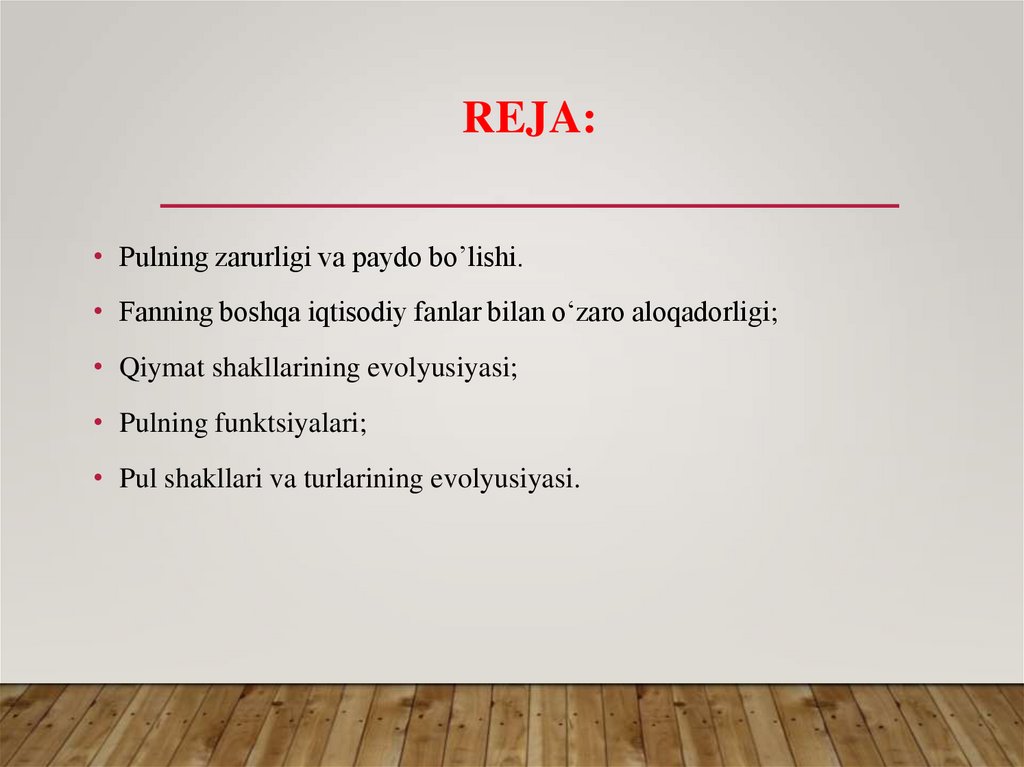 REJA:

• Pulning zarurligi va paydo bo’lishi.
• Fanning boshqa iqtisodiy fanlar bilan o‘zaro aloqadorligi;
• Qiymat shakllarining evolyusiyasi;
• Pulning funktsiyalari;
• Pul shakllari va turlarining evolyusiyasi.